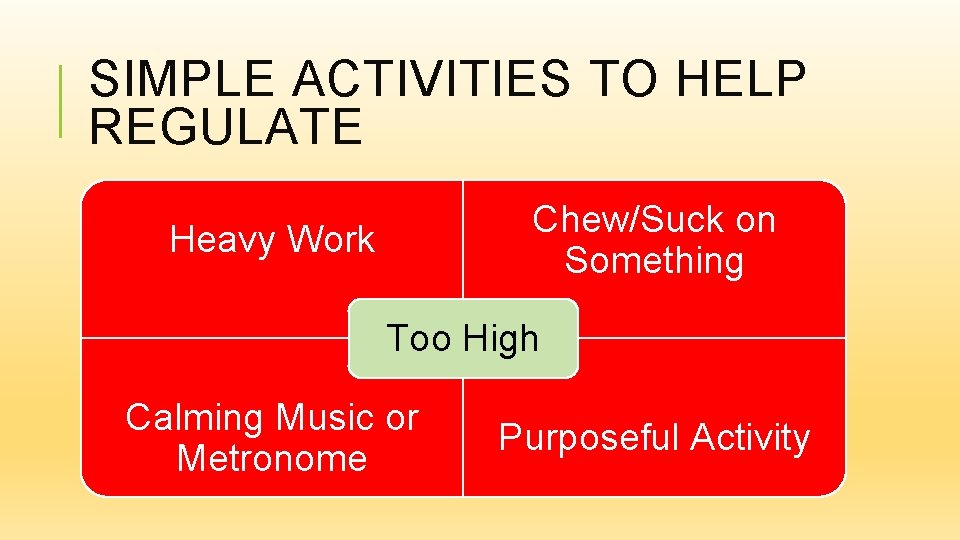 SIMPLE ACTIVITIES TO HELP REGULATE

Heavy Work

Chew/Suck on Something

Too High

Calming Music or Metronome

Purposeful Activity